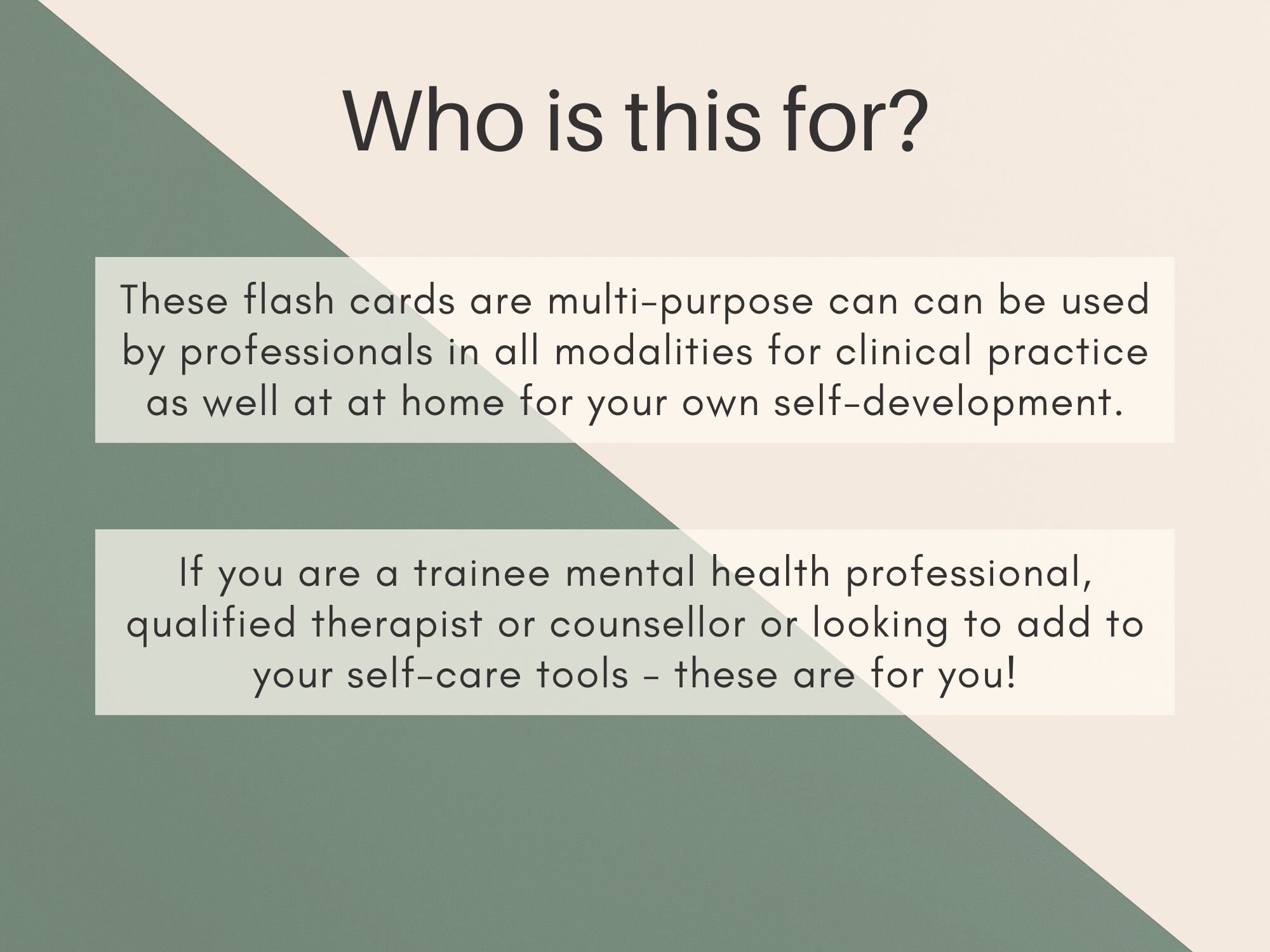 Who is this for?

These flash cards are multi-purpose can can be used by professionals in all modalities for clinical practice as well at at home for your own self-development.

If you are a trainee mental health professional, qualified therapist or counsellor or looking to add to your self-care tools - these are for you!